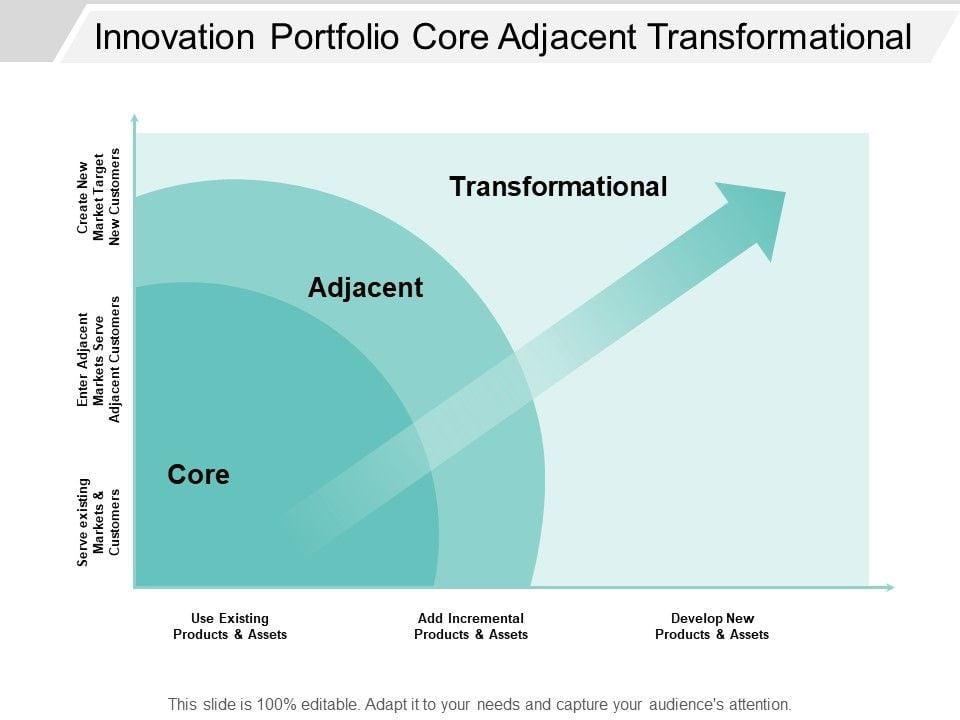 Innovation Portfolio Core Adjacent Transformational

Create New Market Target New Customers

Enter Adjacent Markets Serve Adjacent Customers

Serve existing Markets & Customers

Transformational

Adjacent

Core

Use Existing Products & Assets

Add Incremental Products & Assets

Develop New Products & Assets

This slide is 100% editable. Adapt it to your needs and capture your audience's attention.